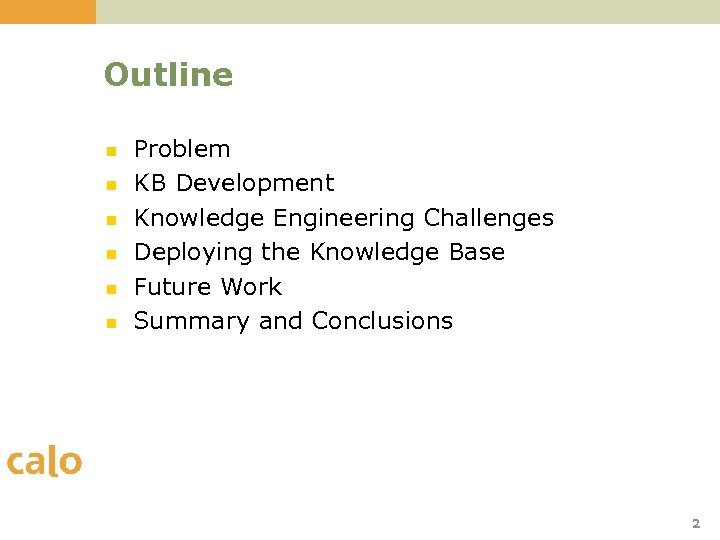 Outline

- Problem
- KB Development
- Knowledge Engineering Challenges
- Deploying the Knowledge Base
- Future Work
- Summary and Conclusions

calo

2